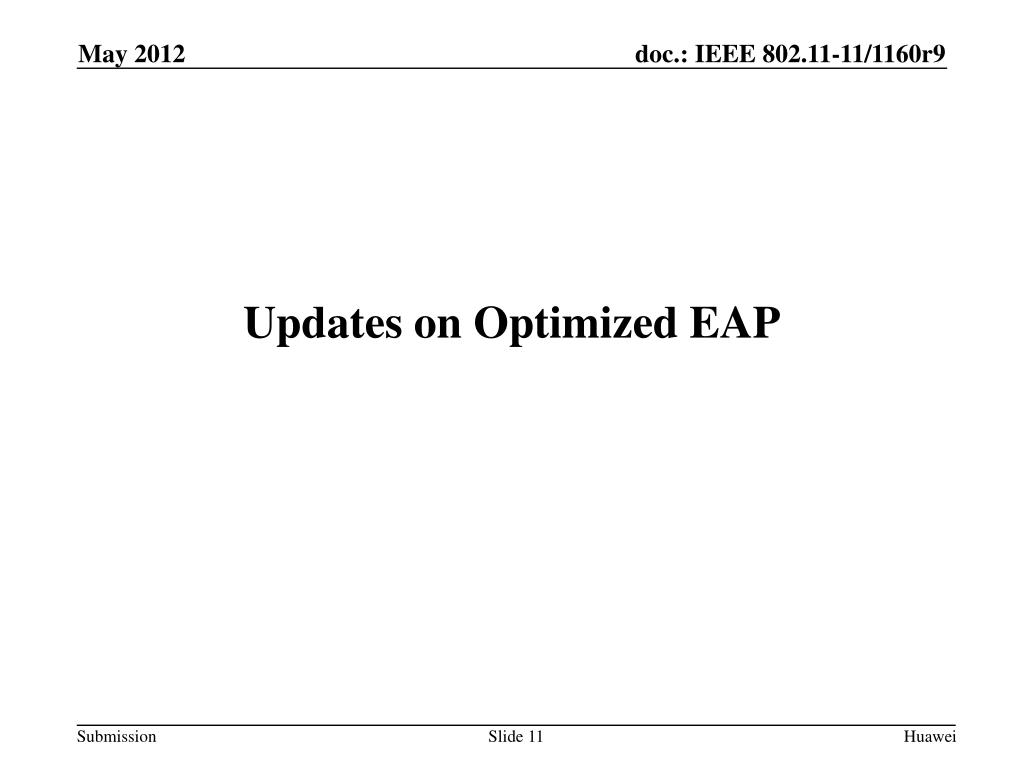 May 2012

doc.: IEEE 802.11-11/1160r9

Updates on Optimized EAP

Submission

Slide 11

Huawei